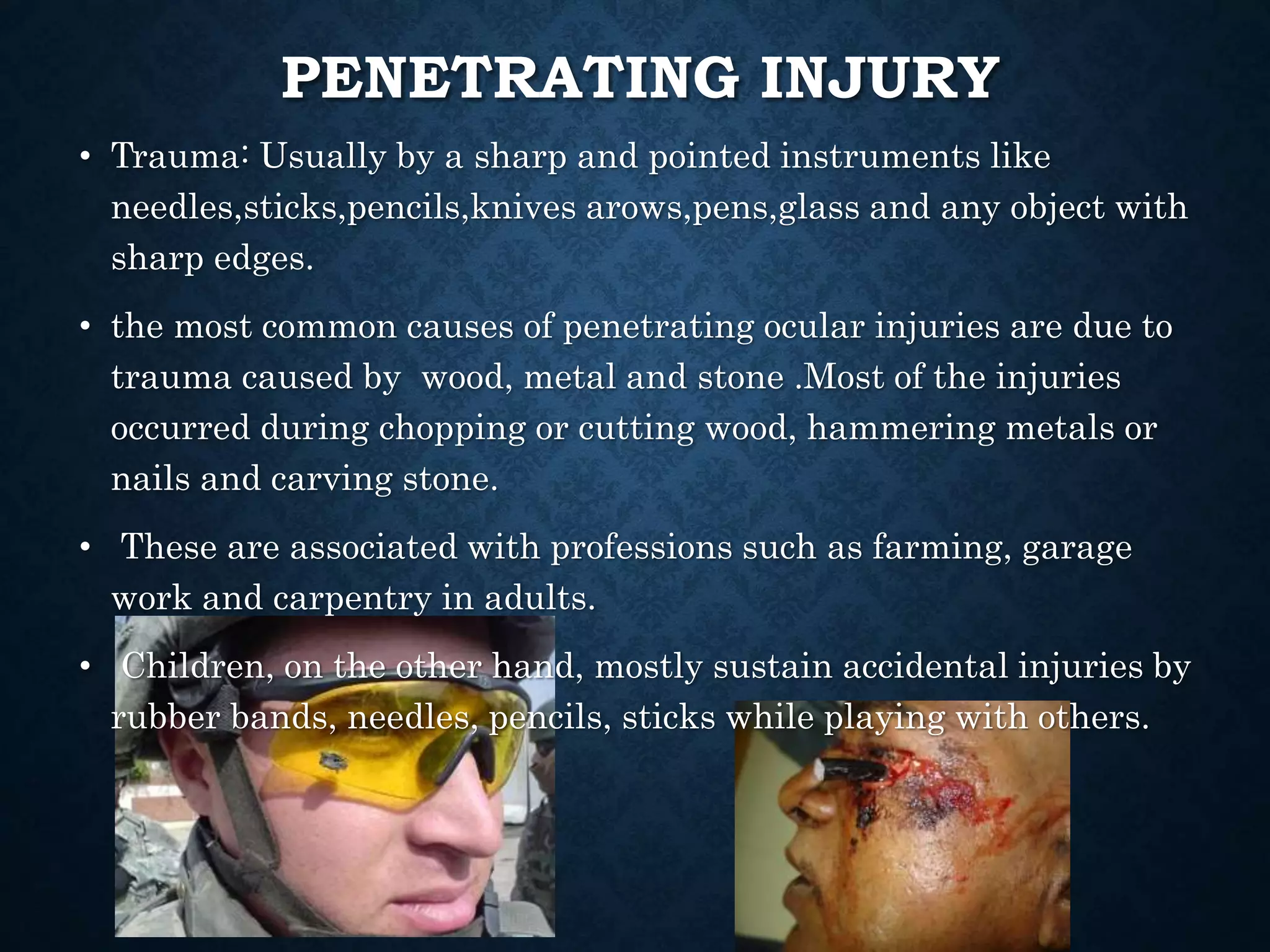 PENETRATING INJURY

• Trauma: Usually by a sharp and pointed instruments like needles,sticks,pencils,knives arows,pens,glass and any object with sharp edges.

• the most common causes of penetrating ocular injuries are due to trauma caused by wood, metal and stone .Most of the injuries occurred during chopping or cutting wood, hammering metals or nails and carving stone.

• These are associated with professions such as farming, garage work and carpentry in adults.

• Children, on the other hand, mostly sustain accidental injuries by rubber bands, needles, pencils, sticks while playing with others.